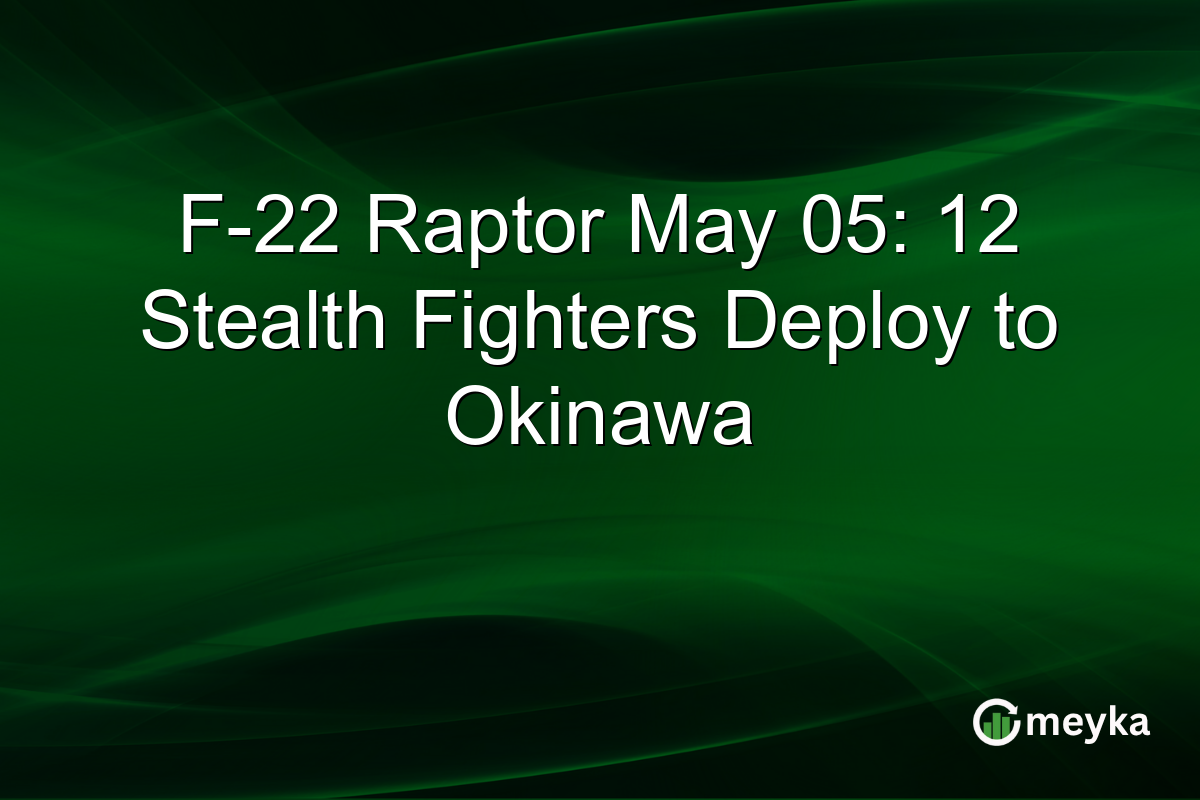 F-22 Raptor May 05: 12 Stealth Fighters Deploy to Okinawa

meyka